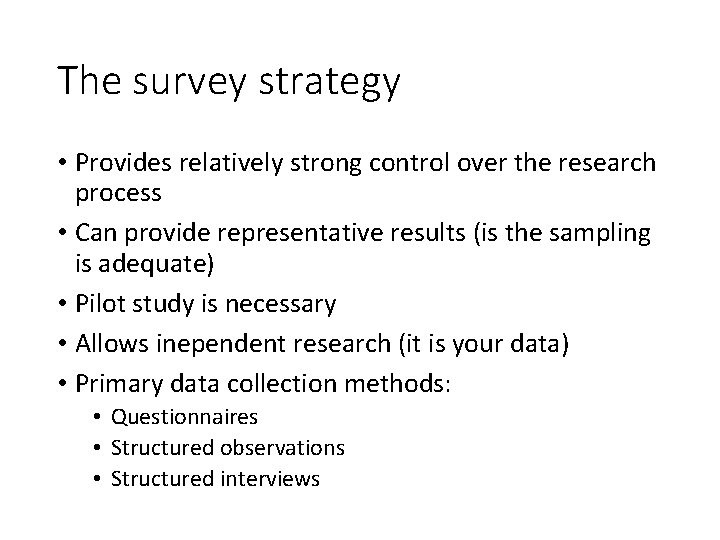 The survey strategy

• Provides relatively strong control over the research process
• Can provide representative results (is the sampling is adequate)
• Pilot study is necessary
• Allows inependent research (it is your data)
• Primary data collection methods:
  • Questionnaires
  • Structured observations
  • Structured interviews